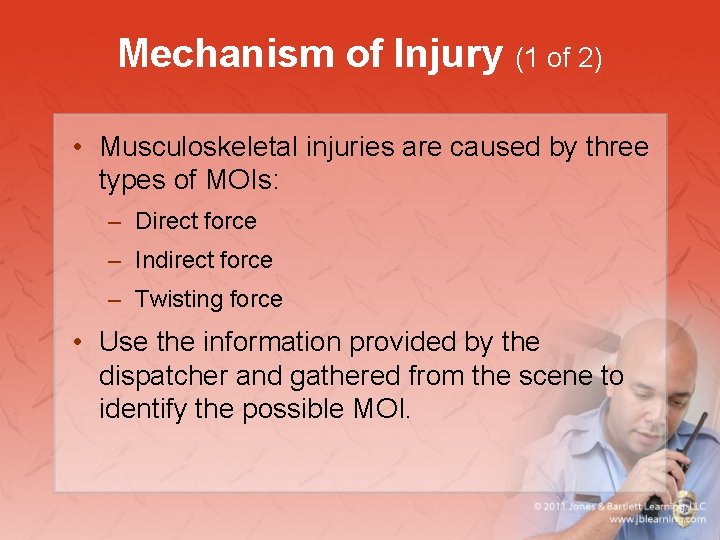 Mechanism of Injury (1 of 2)

• Musculoskeletal injuries are caused by three types of MOIs:
– Direct force
– Indirect force
– Twisting force

• Use the information provided by the dispatcher and gathered from the scene to identify the possible MOI.

© 2011 Jones & Bartlett Learning, LLC
www.jblearning.com